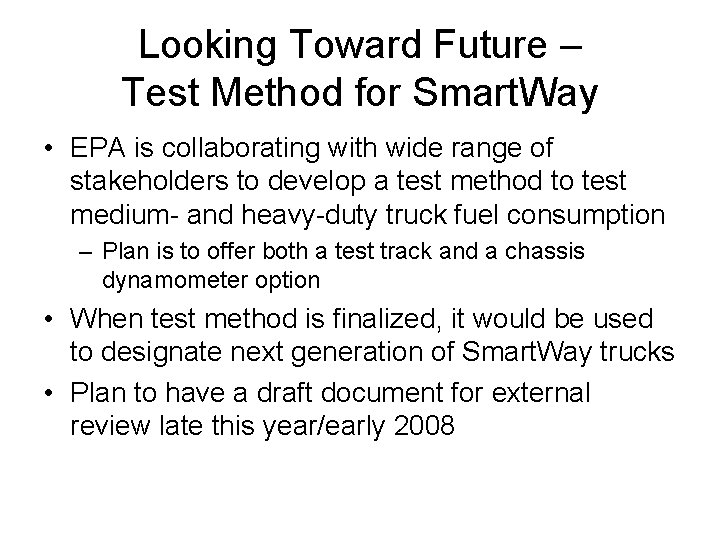 Looking Toward Future – Test Method for SmartWay

• EPA is collaborating with wide range of stakeholders to develop a test method to test medium- and heavy-duty truck fuel consumption

– Plan is to offer both a test track and a chassis dynamometer option

• When test method is finalized, it would be used to designate next generation of SmartWay trucks

• Plan to have a draft document for external review late this year/early 2008